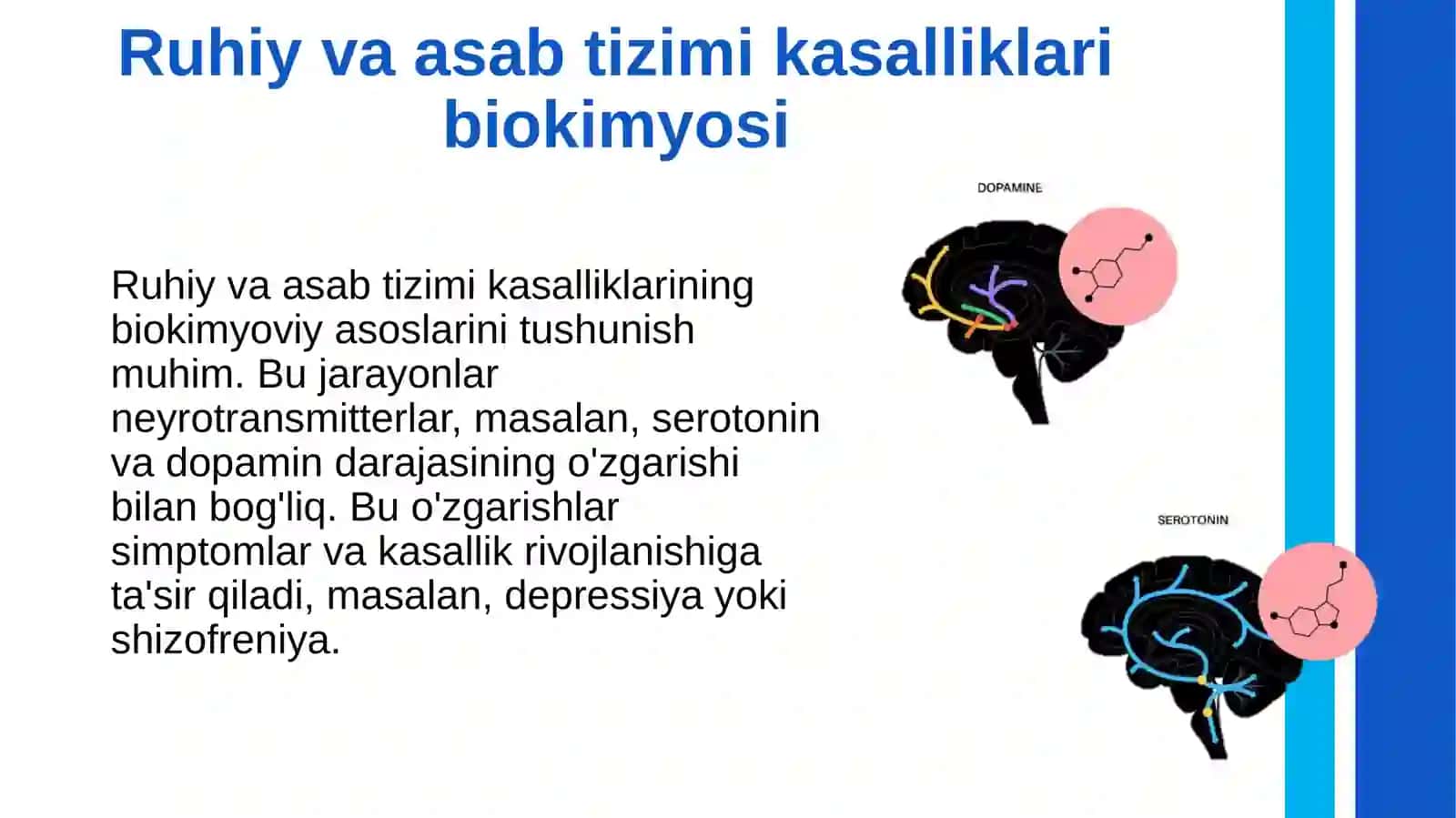 Ruhiy va asab tizimi kasalliklari biokimyosi

Ruhiy va asab tizimi kasalliklarining biokimyoviy asoslarini tushunish muhim. Bu jarayonlar neyrotransmitterlar, masalan, serotonin va dopamin darajasining o'zgarishi bilan bog'liq. Bu o'zgarishlar simptomlar va kasallik rivojlanishiga ta'sir qiladi, masalan, depressiya yoki shizofreniya.

DOPAMINE

SEROTONIN